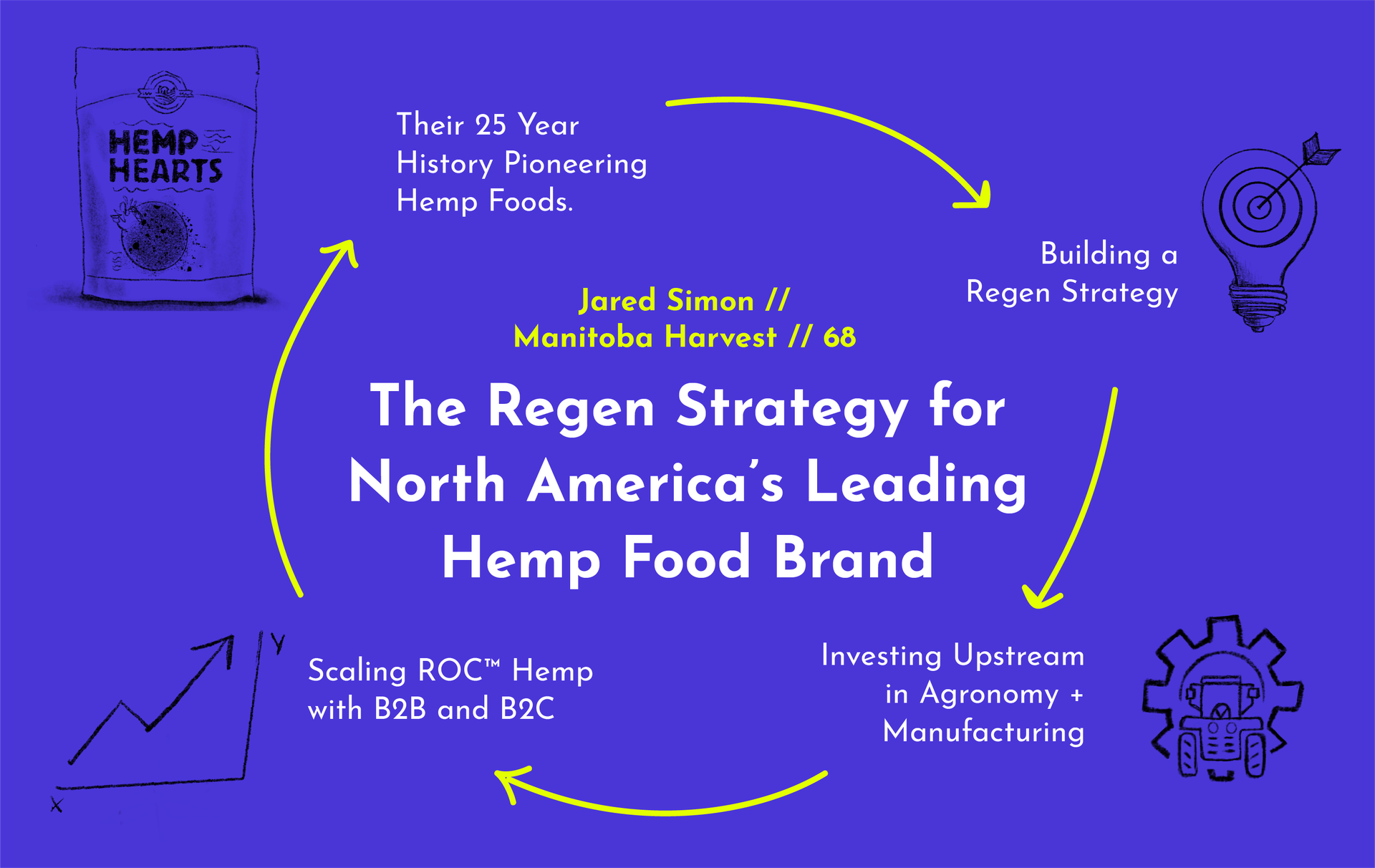 HEMP HEARTS

Their 25 Year History Pioneering Hemp Foods.

Building a Regen Strategy

Jared Simon // Manitoba Harvest // 68

The Regen Strategy for North America's Leading Hemp Food Brand

Y

X

Scaling ROC™ Hemp with B2B and B2C

Investing Upstream in Agronomy + Manufacturing